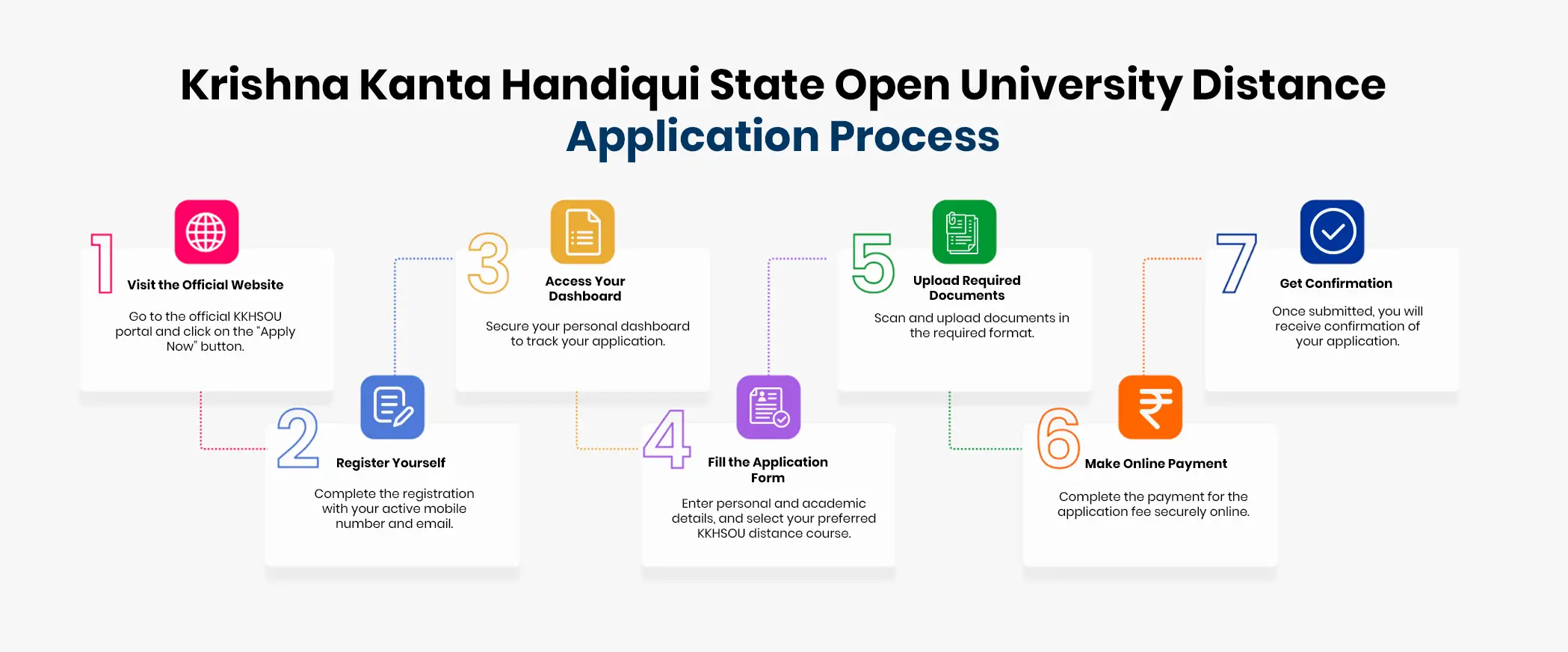 Krishna Kanta Handiqui State Open University Distance Application Process

1
Visit the Official Website
Go to the official KKHSOU portal and click on the "Apply Now" button.

2
Register Yourself
Complete the registration with your active mobile number and email.

3
Access Your Dashboard
Secure your personal dashboard to track your application.

4
Fill the Application Form
Enter personal and academic details, and select your preferred KKHSOU distance course.

5
Upload Required Documents
Scan and upload documents in the required format.

6
Make Online Payment
Complete the payment for the application fee securely online.

7
Get Confirmation
Once submitted, you will receive confirmation of your application.